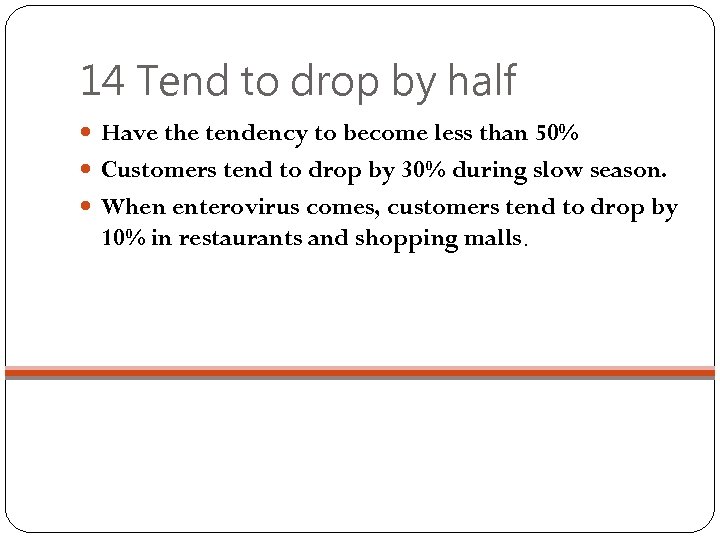 14 Tend to drop by half

- Have the tendency to become less than 50%
- Customers tend to drop by 30% during slow season.
- When enterovirus comes, customers tend to drop by 10% in restaurants and shopping malls.